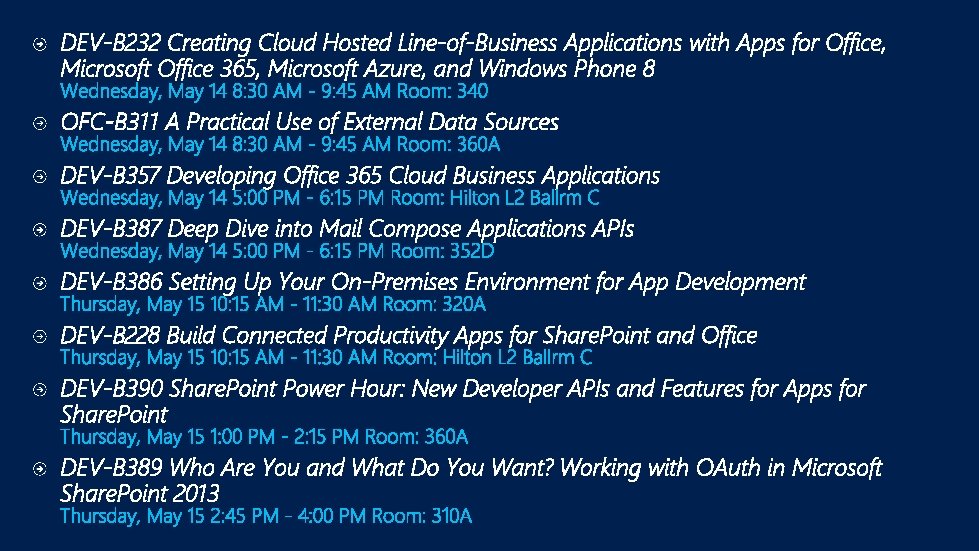 DEV-B232 Creating Cloud Hosted Line-of-Business Applications with Apps for Office, Microsoft Office 365, Microsoft Azure, and Windows Phone 8
Wednesday, May 14 8:30 AM - 9:45 AM Room: 340

OFC-B311 A Practical Use of External Data Sources
Wednesday, May 14 8:30 AM - 9:45 AM Room: 360A

DEV-B357 Developing Office 365 Cloud Business Applications
Wednesday, May 14 5:00 PM - 6:15 PM Room: Hilton L2 Ballrm C

DEV-B387 Deep Dive into Mail Compose Applications APIs
Wednesday, May 14 5:00 PM - 6:15 PM Room: 352D

DEV-B386 Setting Up Your On-Premises Environment for App Development
Thursday, May 15 10:15 AM - 11:30 AM Room: 320A

DEV-B228 Build Connected Productivity Apps for SharePoint and Office
Thursday, May 15 10:15 AM - 11:30 AM Room: Hilton L2 Ballrm C

DEV-B390 SharePoint Power Hour: New Developer APIs and Features for Apps for SharePoint
Thursday, May 15 1:00 PM - 2:15 PM Room: 360A

DEV-B389 Who Are You and What Do You Want? Working with OAuth in Microsoft SharePoint 2013
Thursday, May 15 2:45 PM - 4:00 PM Room: 310A